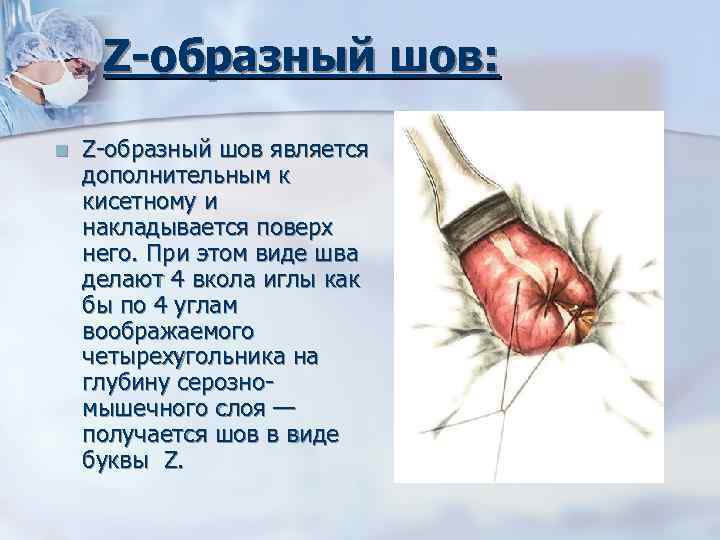 Z-образный шов:

Z-образный шов является дополнительным к кисетному и накладывается поверх него. При этом виде шва делают 4 вкола иглы как бы по 4 углам воображаемого четырехугольника на глубину серозно-мышечного слоя — получается шов в виде буквы Z.